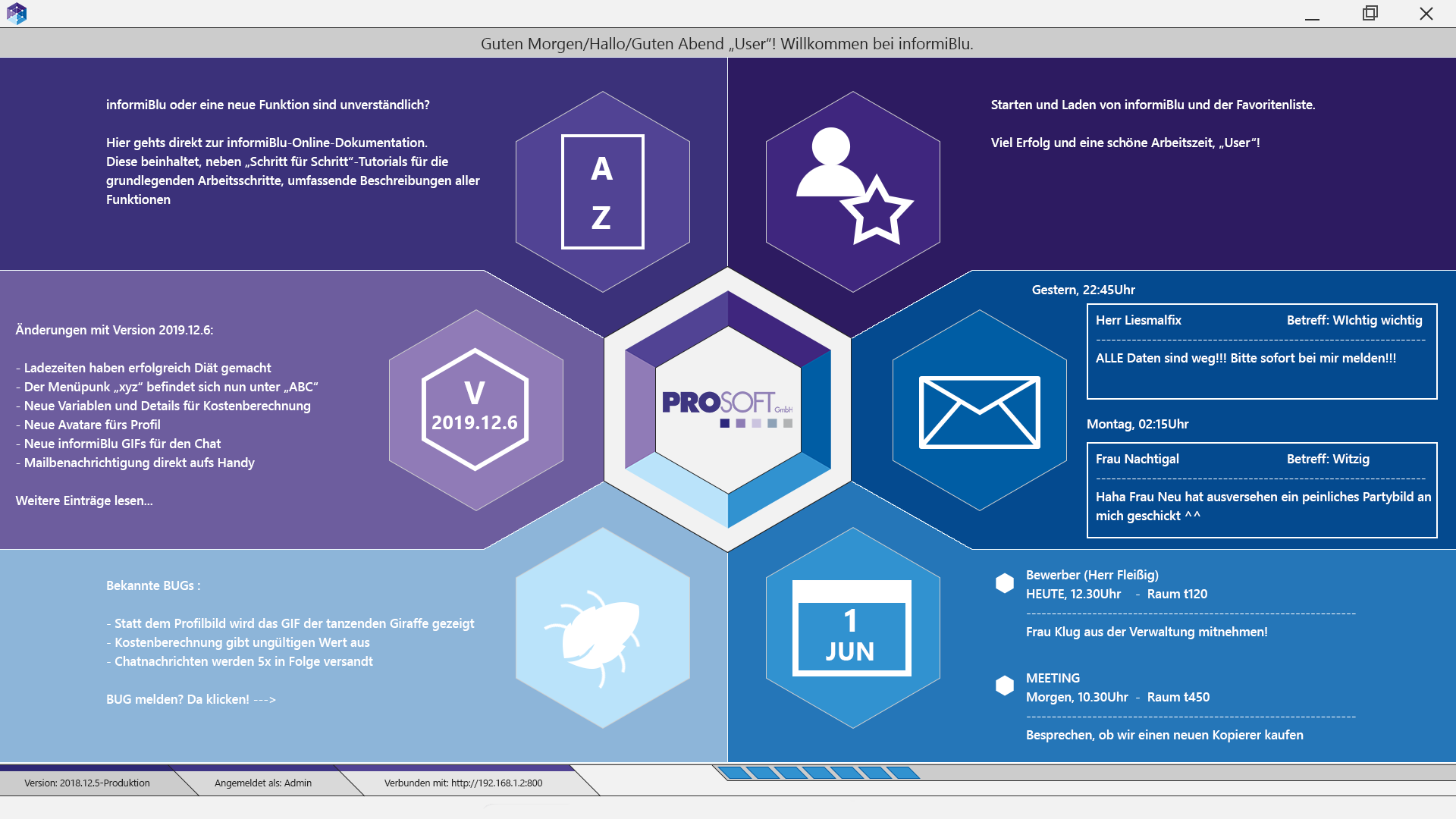 Guten Morgen/Hallo/Guten Abend „User“! Willkommen bei informiBlu.

informiBlu oder eine neue Funktion sind unverständlich?

Hier gehts direkt zur informiBlu-Online-Dokumentation. Diese beinhaltet, neben „Schritt für Schritt“-Tutorials für die grundlegenden Arbeitsschritte, umfassende Beschreibungen aller Funktionen

A
Z

Starten und Laden von informiBlu und der Favoritenliste.

Viel Erfolg und eine schöne Arbeitszeit, „User“!

Änderungen mit Version 2019.12.6:

- Ladezeiten haben erfolgreich Diät gemacht
- Der Menüpunk „xyz“ befindet sich nun unter „ABC“
- Neue Variablen und Details für Kostenberechnung
- Neue Avatare fürs Profil
- Neue informiBlu GIFs für den Chat
- Mailbenachrichtigung direkt aufs Handy

Weitere Einträge lesen...

V
2019.12.6

PROSOFT GmbH

Gestern, 22:45Uhr

Herr Liesmalfix Betreff: WIchtig wichtig

ALLE Daten sind weg!!! Bitte sofort bei mir melden!!!

Montag, 02:15Uhr

Frau Nachtigal Betreff: Witzig

Haha Frau Neu hat ausversehen ein peinliches Partybild an mich geschickt ^^

Bekannte BUGs :

- Statt dem Profilbild wird das GIF der tanzenden Giraffe gezeigt
- Kostenberechnung gibt ungültigen Wert aus
- Chatnachrichten werden 5x in Folge versandt

BUG melden? Da klicken! --->

1
JUN

Bewerber (Herr Fleißig)
HEUTE, 12.30Uhr - Raum t120

Frau Klug aus der Verwaltung mitnehmen!

MEETING
Morgen, 10.30Uhr - Raum t450

Besprechen, ob wir einen neuen Kopierer kaufen

Version: 2018.12.5-Produktion
Angemeldet als: Admin
Verbunden mit: http://192.168.1.2:800